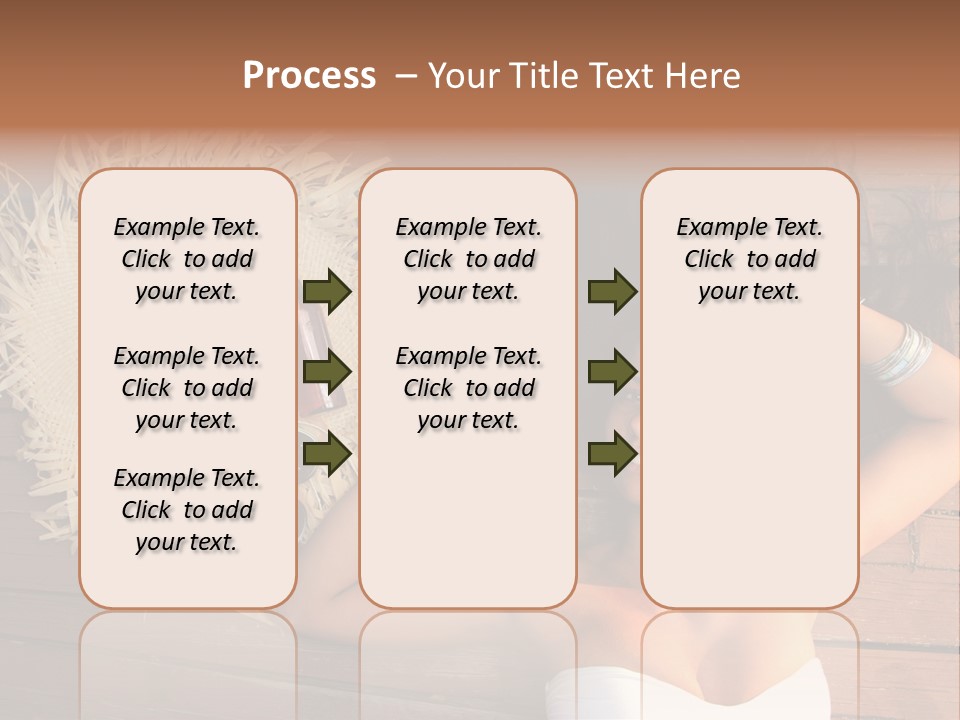 Process – Your Title Text Here

Example Text. Click to add your text.

Example Text. Click to add your text.

Example Text. Click to add your text.

Example Text. Click to add your text.

Example Text. Click to add your text.

Example Text. Click to add your text.